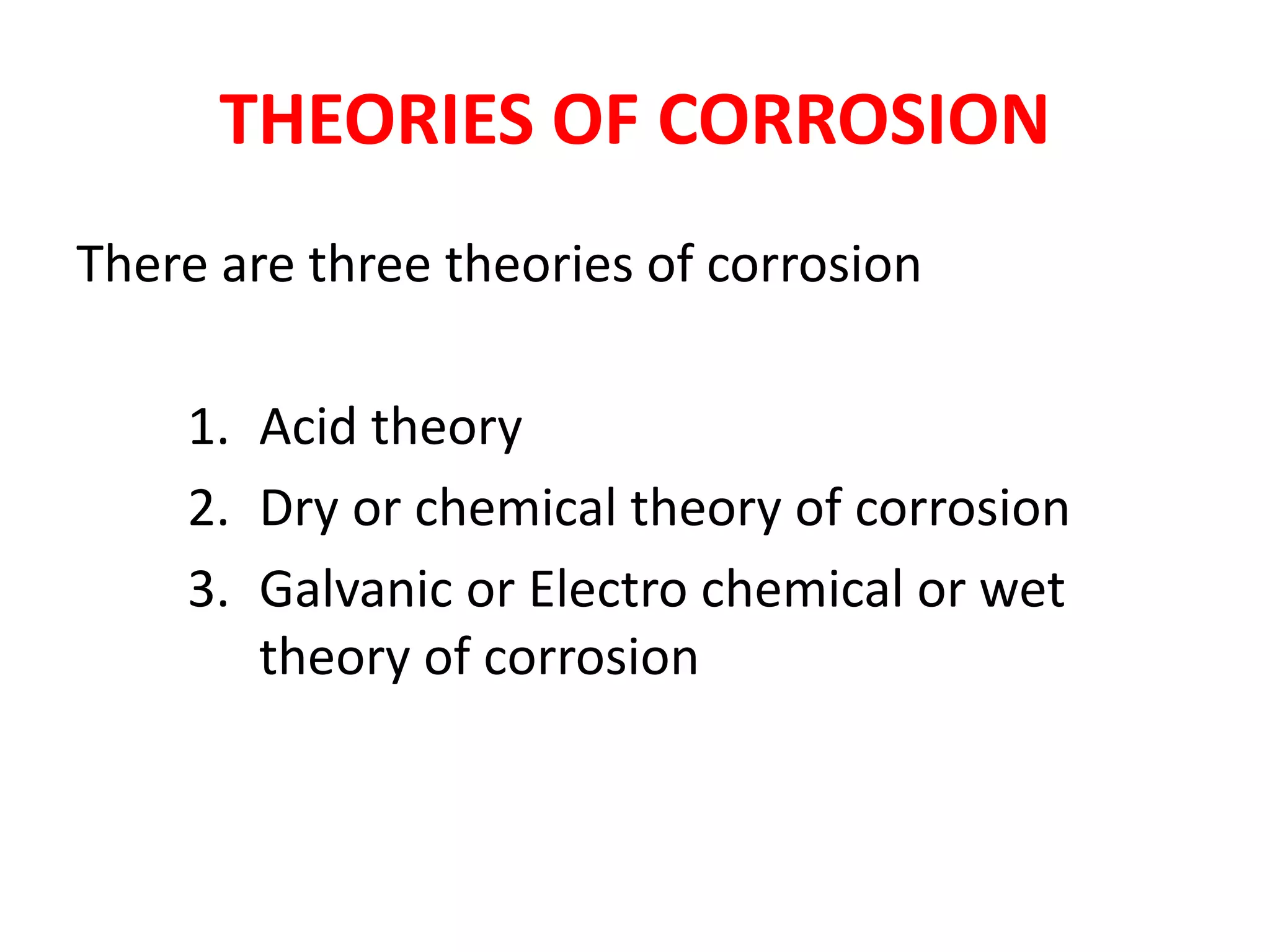 THEORIES OF CORROSION

There are three theories of corrosion

1. Acid theory
2. Dry or chemical theory of corrosion
3. Galvanic or Electro chemical or wet theory of corrosion